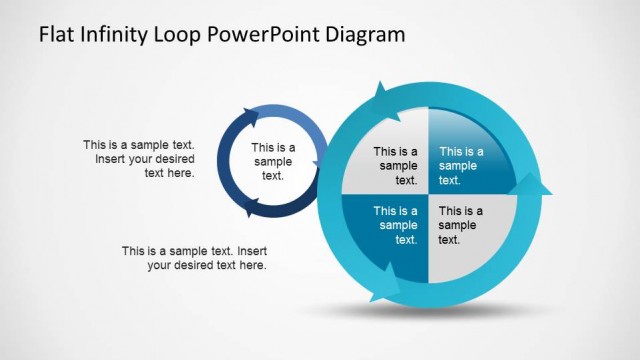 Flat Infinity Loop PowerPoint Diagram

This is a sample text. Insert your desired text here.

This is a sample text.

This is a sample text.

This is a sample text.

This is a sample text.

This is a sample text.

This is a sample text. Insert your desired text here.